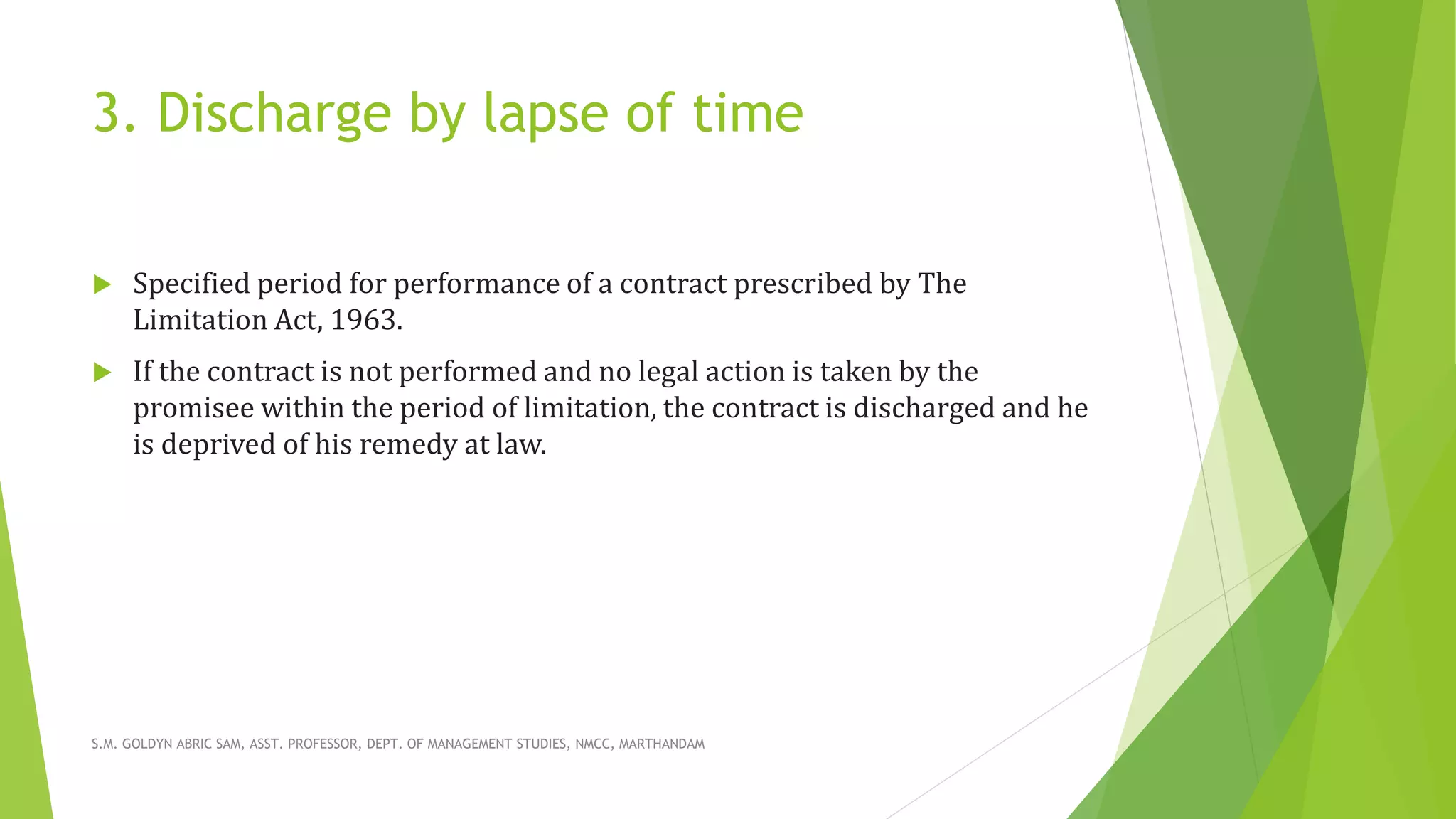 3. Discharge by lapse of time

Specified period for performance of a contract prescribed by The Limitation Act, 1963.

If the contract is not performed and no legal action is taken by the promisee within the period of limitation, the contract is discharged and he is deprived of his remedy at law.

S.M. GOLDYN ABRIC SAM, ASST. PROFESSOR, DEPT. OF MANAGEMENT STUDIES, NMCC, MARTHANDAM